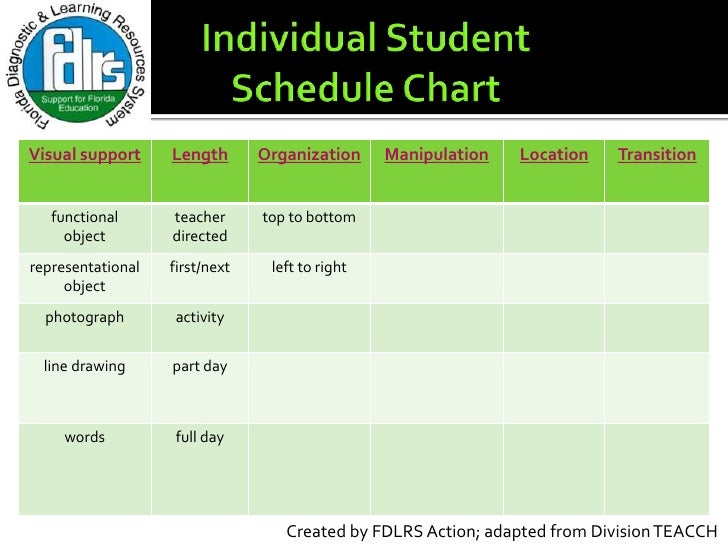 Florida Diagnostic & Learning Resources System

fdlrs

Support for Florida Education

Individual Student Schedule Chart

| Visual support | Length | Organization | Manipulation | Location | Transition |
|---|---|---|---|---|---|
| functional object | teacher directed | top to bottom | | | |
| representational object | first/next | left to right | | | |
| photograph | activity | | | | |
| line drawing | part day | | | | |
| words | full day | | | | |

Created by FDLRS Action; adapted from Division TEACCH